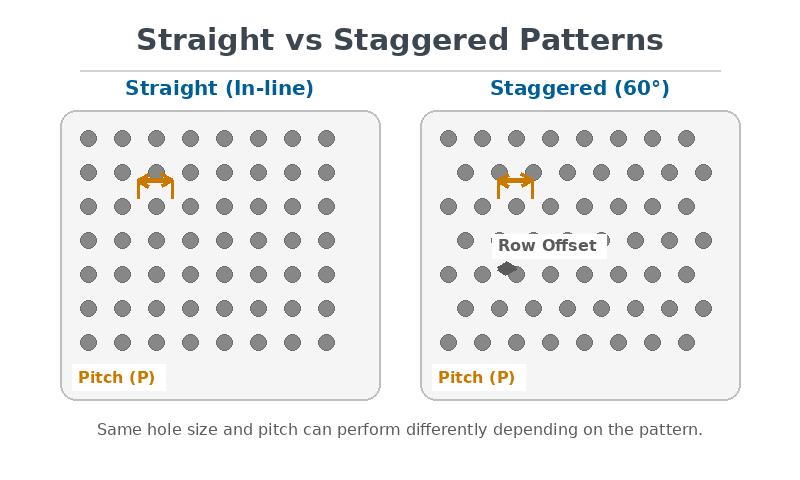 Straight vs Staggered Patterns

Straight (In-line)

Pitch (P)

Staggered (60°)

Row Offset

Pitch (P)

Same hole size and pitch can perform differently depending on the pattern.